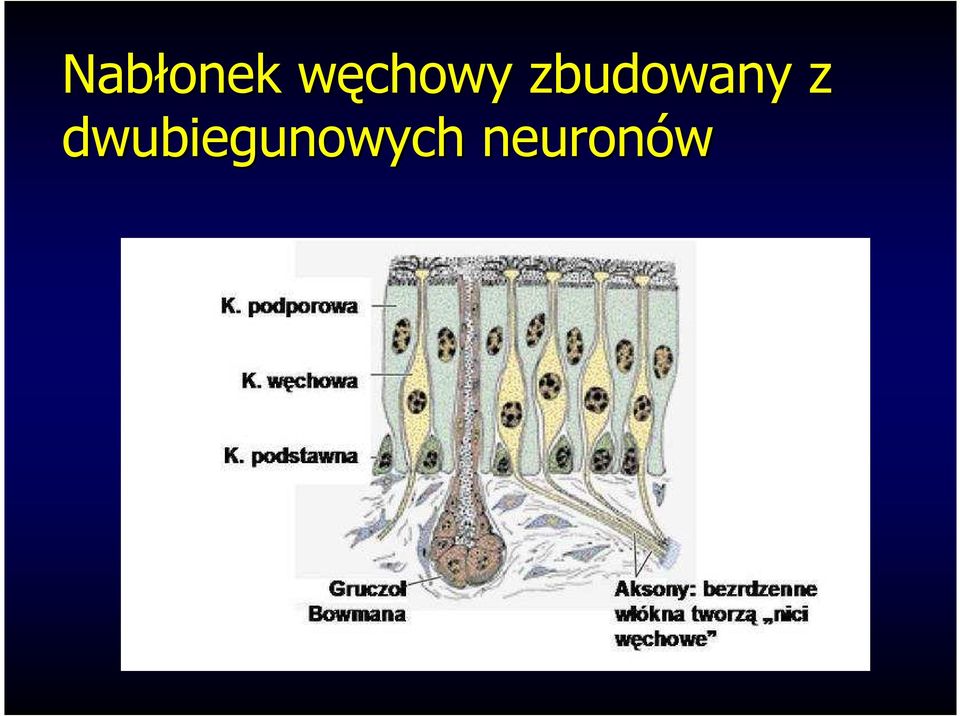 Nabłonek węchowy zbudowany z dwubiegunowych neuronów

K. podporowa

K. węchowa

K. podstawna

Gruczoł Bowmana

Aksony: bezrdzenne włókna tworzą „nici węchowe”